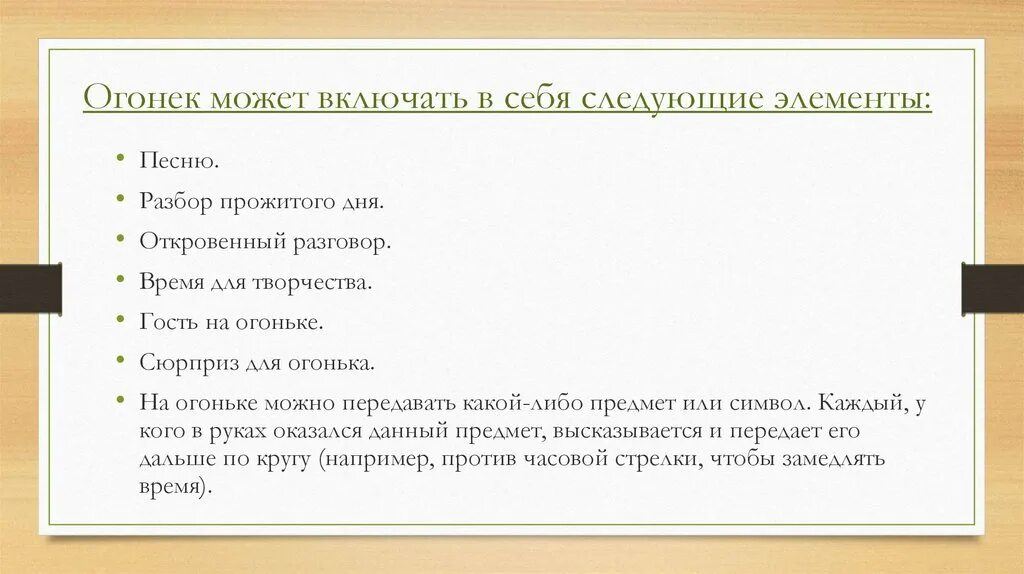 Огонек может включать в себя следующие элементы:

• Песню.
• Разбор прожитого дня.
• Откровенный разговор.
• Время для творчества.
• Гость на огоньке.
• Сюрприз для огонька.
• На огоньке можно передавать какой-либо предмет или символ. Каждый, у кого в руках оказался данный предмет, высказывается и передает его дальше по кругу (например, против часовой стрелки, чтобы замедлять время).